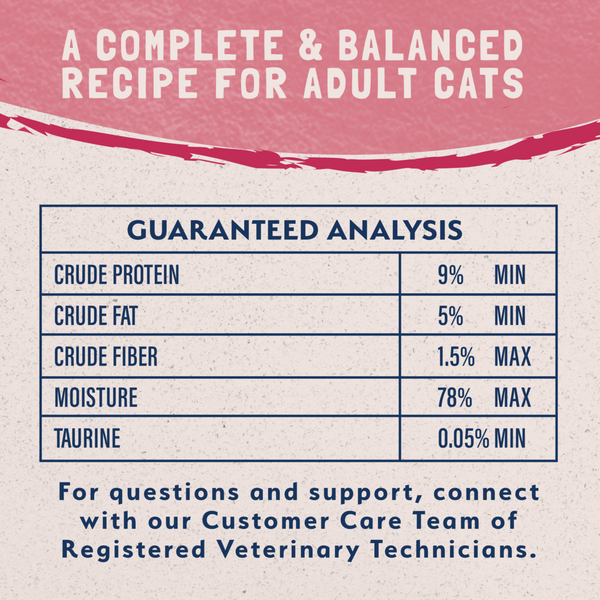 A COMPLETE & BALANCED RECIPE FOR ADULT CATS

| GUARANTEED ANALYSIS | |
|---|---|
| CRUDE PROTEIN | 9% MIN |
| CRUDE FAT | 5% MIN |
| CRUDE FIBER | 1.5% MAX |
| MOISTURE | 78% MAX |
| TAURINE | 0.05% MIN |

For questions and support, connect with our Customer Care Team of Registered Veterinary Technicians.